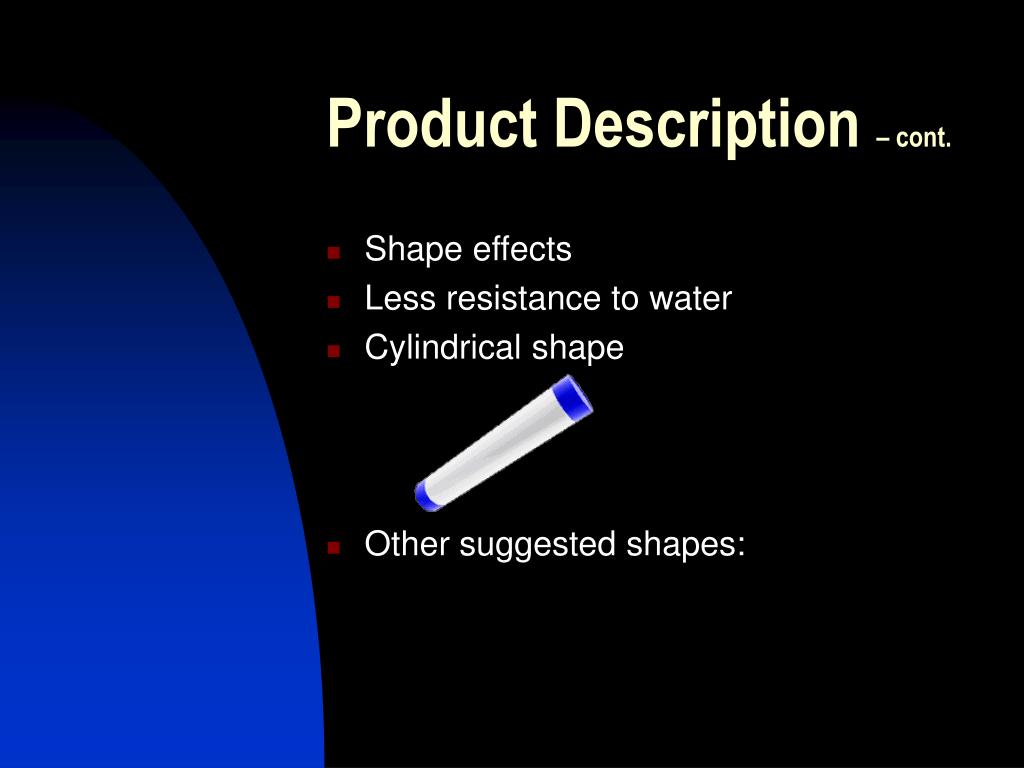 Product Description – cont.

- Shape effects
- Less resistance to water
- Cylindrical shape

- Other suggested shapes: